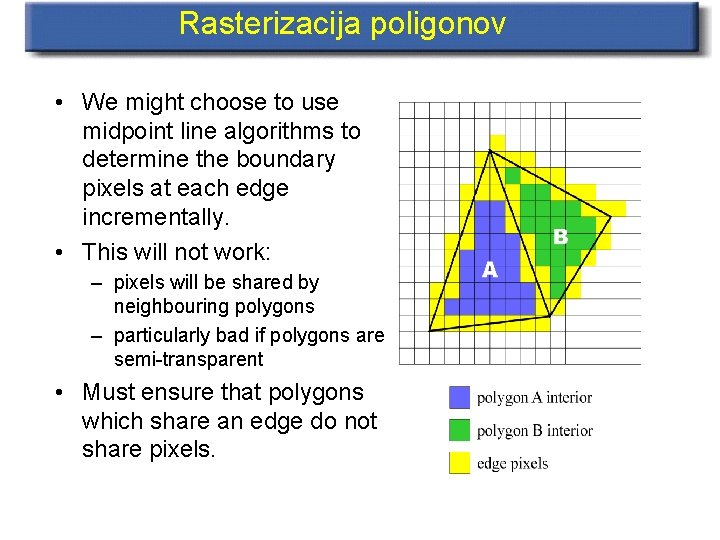 Rasterizacija poligonov

• We might choose to use midpoint line algorithms to determine the boundary pixels at each edge incrementally.

• This will not work:
– pixels will be shared by neighbouring polygons
– particularly bad if polygons are semi-transparent

• Must ensure that polygons which share an edge do not share pixels.

B

A

polygon A interior

polygon B interior

edge pixels